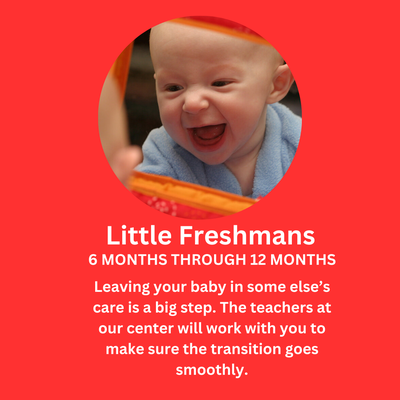 Little Freshmans
6 MONTHS THROUGH 12 MONTHS

Leaving your baby in some else’s care is a big step. The teachers at our center will work with you to make sure the transition goes smoothly.